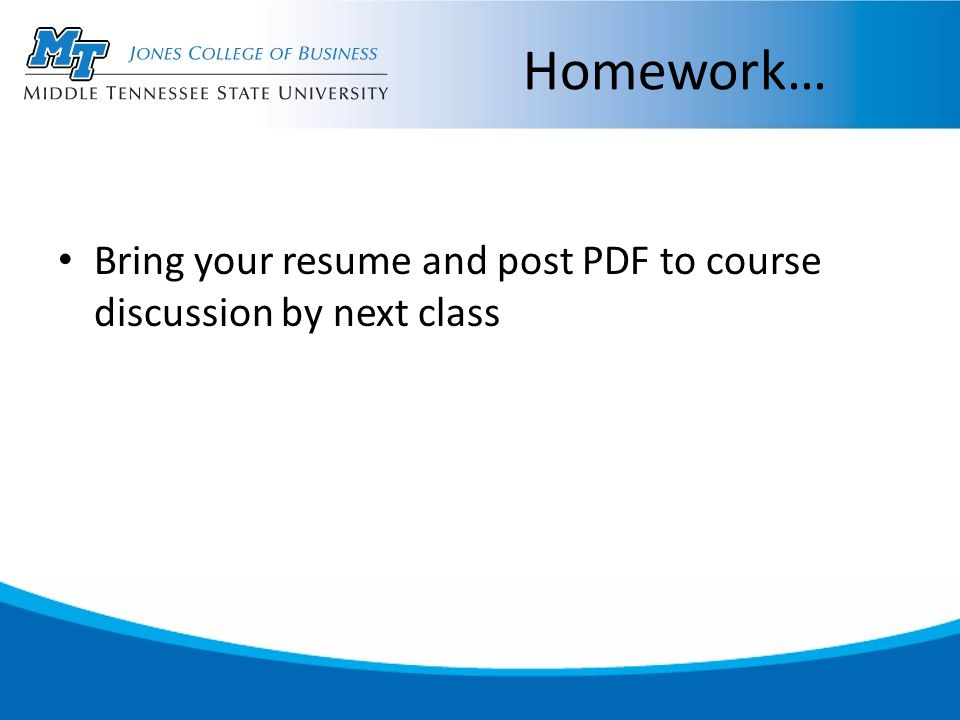 MT
JONES COLLEGE OF BUSINESS
MIDDLE TENNESSEE STATE UNIVERSITY

Homework…

• Bring your resume and post PDF to course discussion by next class